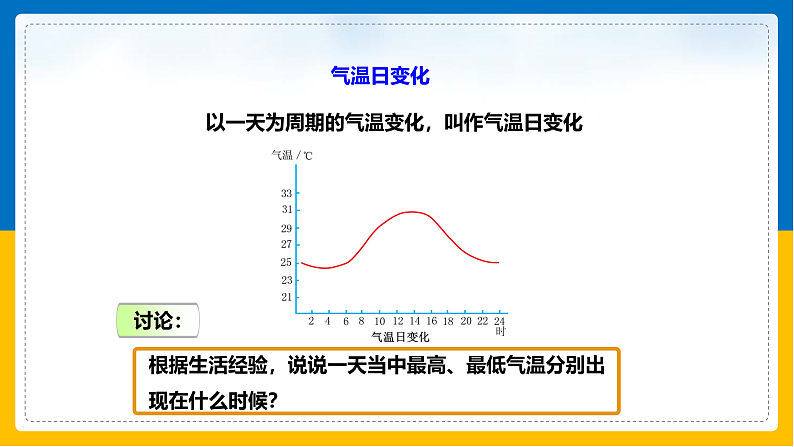 气温日变化

以一天为周期的气温变化，叫作气温日变化

气温 / ℃

33
31
29
27
25
23
21

2 4 6 8 10 12 14 16 18 20 22 24
时

气温日变化

讨论：

根据生活经验，说说一天当中最高、最低气温分别出现在什么时候？